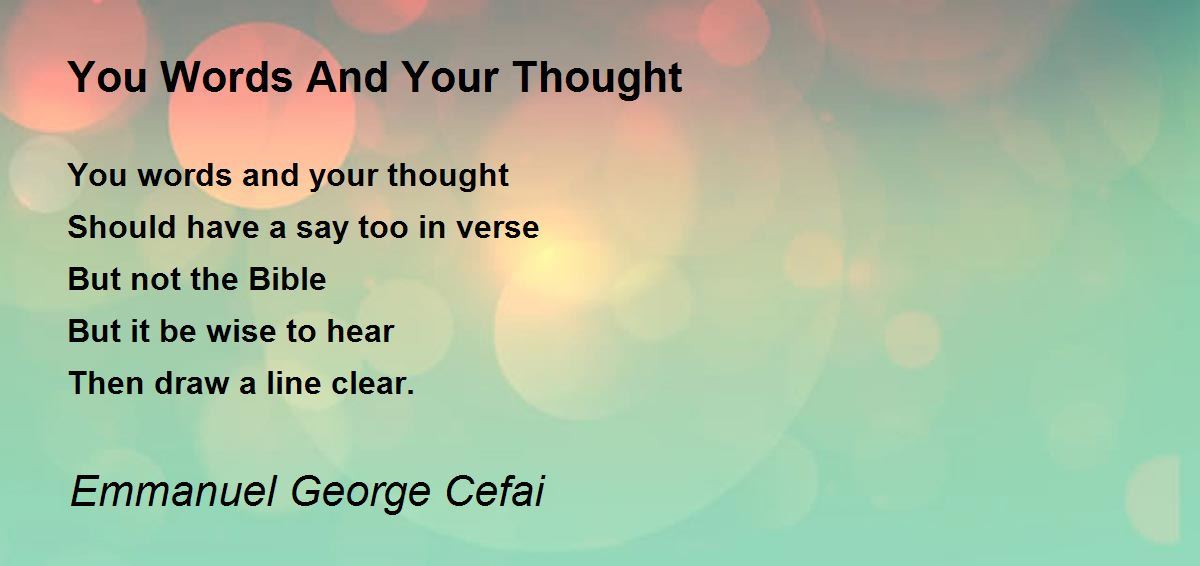 You Words And Your Thought

You words and your thought
Should have a say too in verse
But not the Bible
But it be wise to hear
Then draw a line clear.

Emmanuel George Cefai